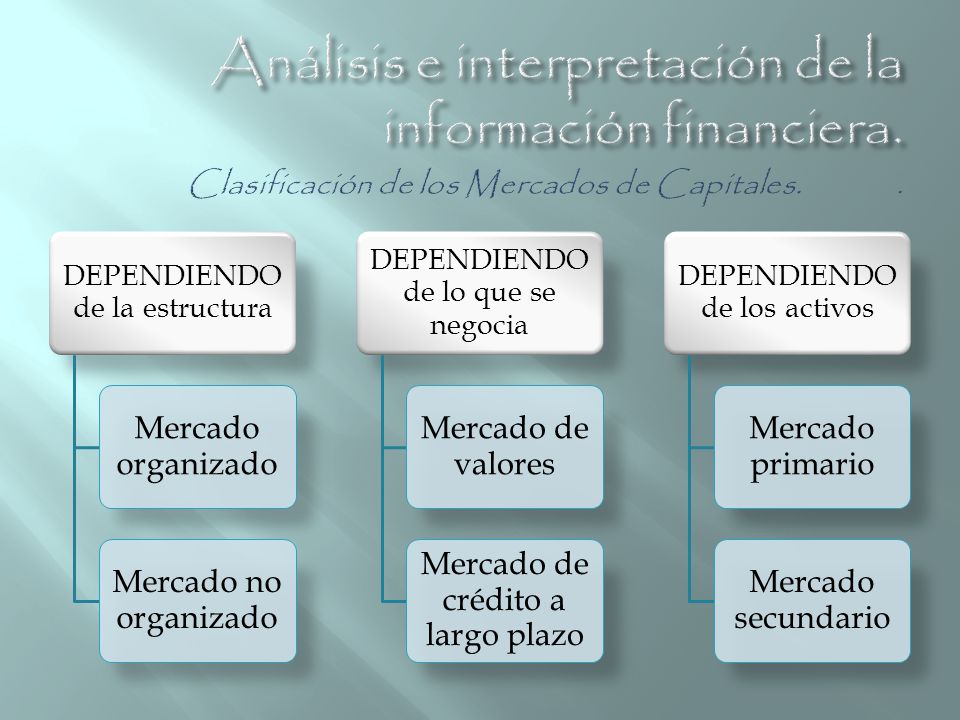 Análisis e interpretación de la información financiera.

Clasificación de los Mercados de Capitales. .

DEPENDIENDO de la estructura

Mercado organizado

Mercado no organizado

DEPENDIENDO de lo que se negocia

Mercado de valores

Mercado de crédito a largo plazo

DEPENDIENDO de los activos

Mercado primario

Mercado secundario